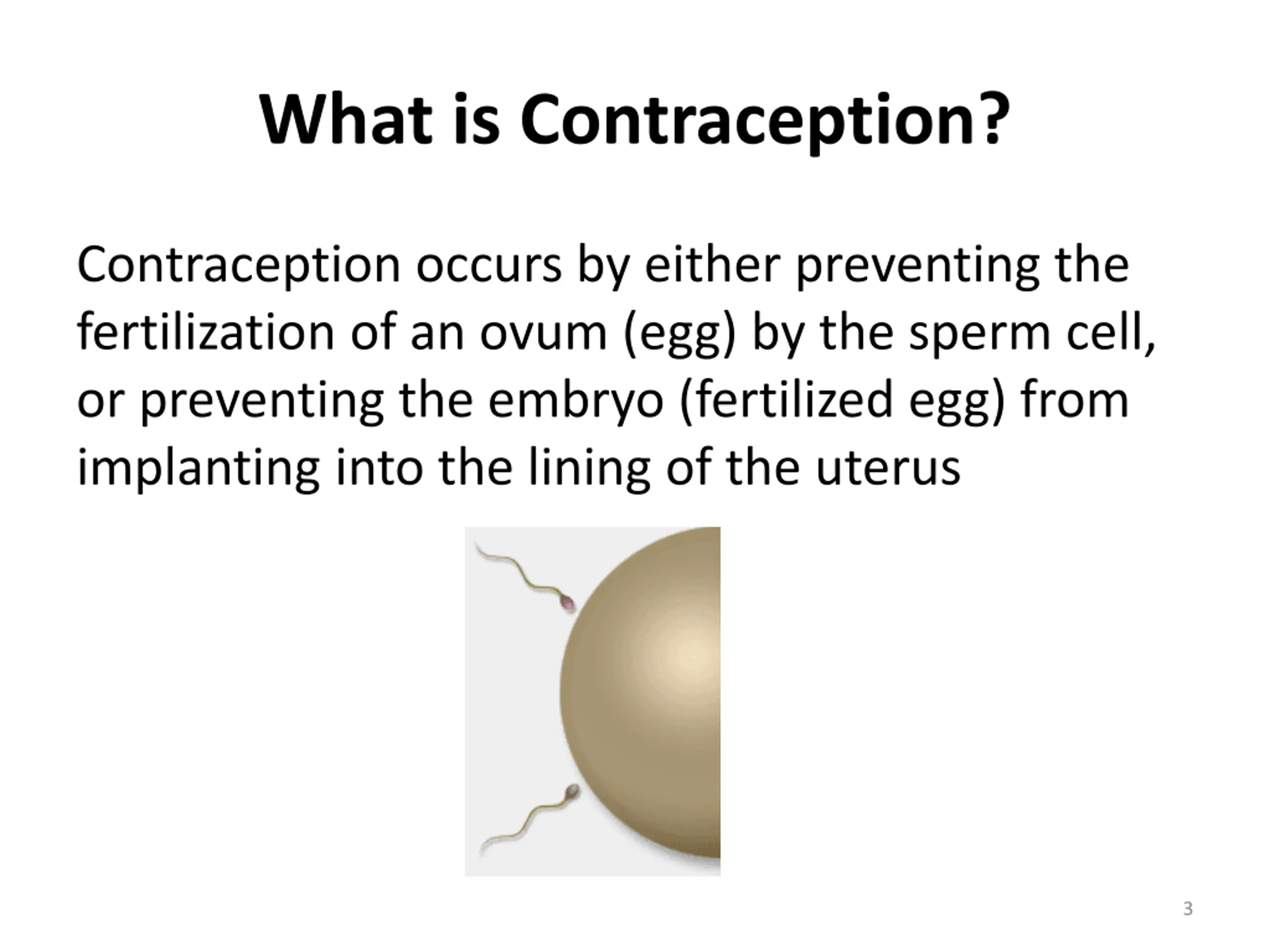 What is Contraception?

Contraception occurs by either preventing the fertilization of an ovum (egg) by the sperm cell, or preventing the embryo (fertilized egg) from implanting into the lining of the uterus

3